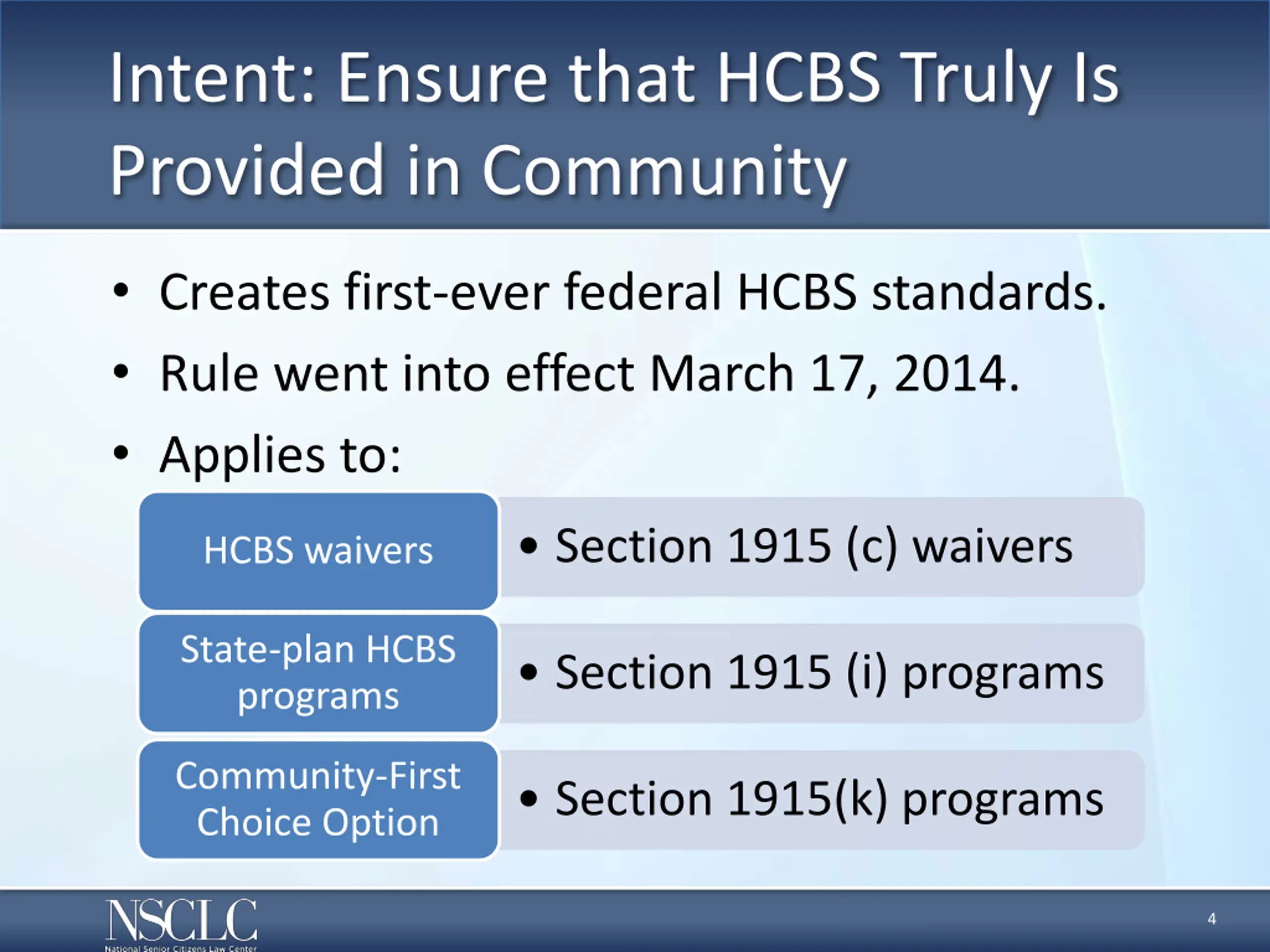 Intent: Ensure that HCBS Truly Is Provided in Community

• Creates first-ever federal HCBS standards.
• Rule went into effect March 17, 2014.
• Applies to:

HCBS waivers
• Section 1915 (c) waivers

State-plan HCBS programs
• Section 1915 (i) programs

Community-First Choice Option
• Section 1915(k) programs

NSCLC
National Senior Citizens Law Center

4